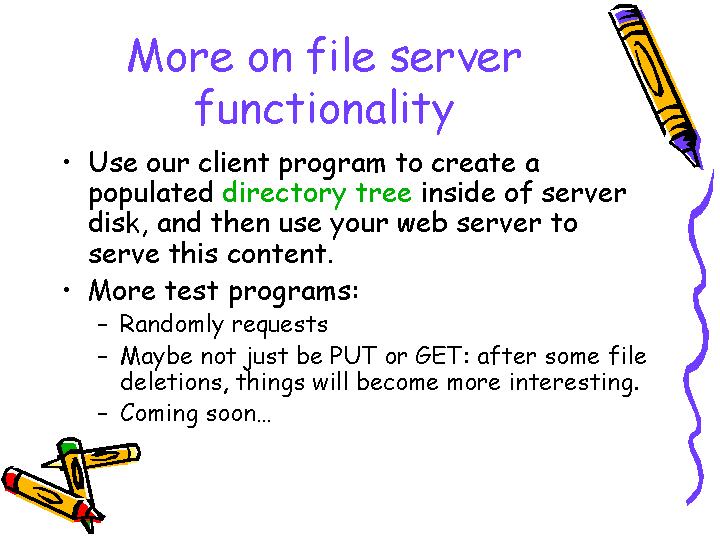 More on file server functionality

• Use our client program to create a populated directory tree inside of server disk, and then use your web server to serve this content.

• More test programs:
 – Randomly requests
 – Maybe not just be PUT or GET: after some file deletions, things will become more interesting.
 – Coming soon…